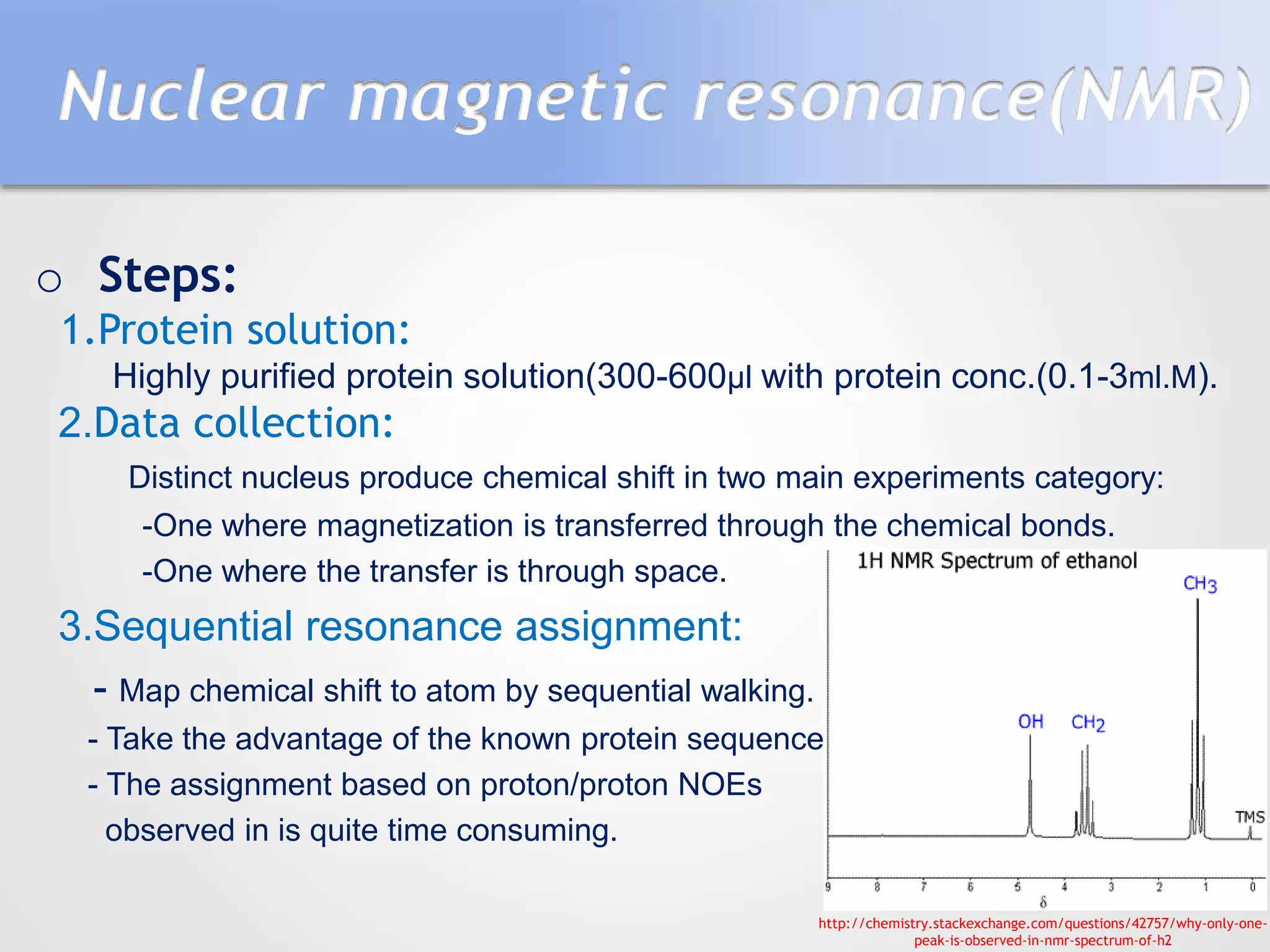 Nuclear magnetic resonance(NMR)

○ Steps:

1.Protein solution:

Highly purified protein solution(300-600µl with protein conc.(0.1-3ml.M).

2.Data collection:

Distinct nucleus produce chemical shift in two main experiments category:

-One where magnetization is transferred through the chemical bonds.

-One where the transfer is through space.

3.Sequential resonance assignment:

- Map chemical shift to atom by sequential walking.

- Take the advantage of the known protein sequence

- The assignment based on proton/proton NOEs observed in is quite time consuming.

1H NMR Spectrum of ethanol

$CH_3$

OH

$CH_2$

TMS

9 8 7 6 5 4 3 2 1 0

δ

http://chemistry.stackexchange.com/questions/42757/why-only-one-peak-is-observed-in-nmr-spectrum-of-h2